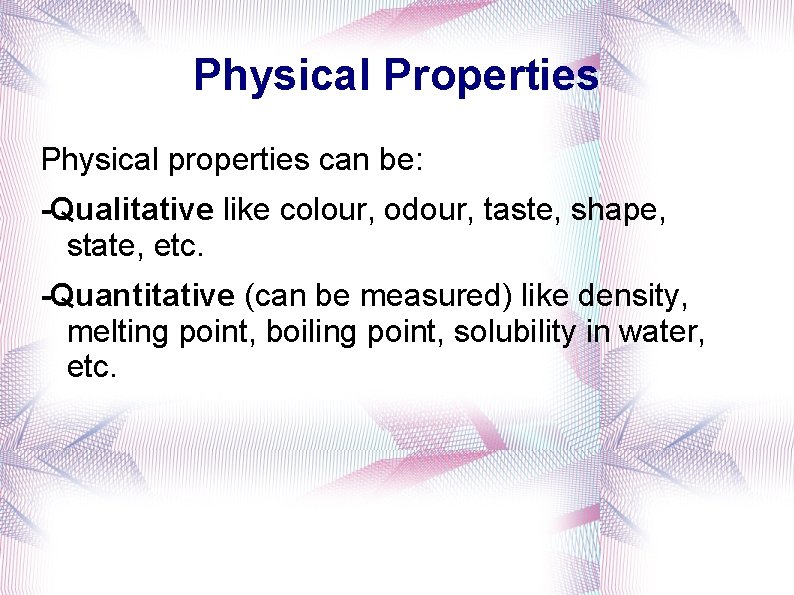 Physical Properties

Physical properties can be:

-Qualitative like colour, odour, taste, shape, state, etc.

-Quantitative (can be measured) like density, melting point, boiling point, solubility in water, etc.